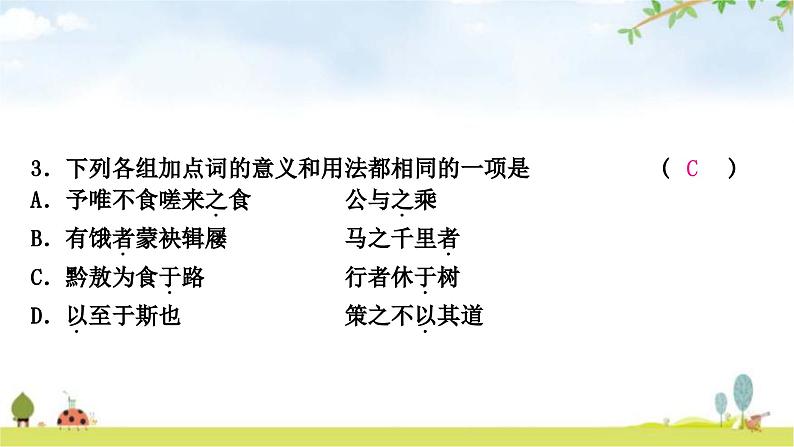 3．下列各组加点词的意义和用法都相同的一项是　（ C ）

A．予唯不食嗟来之食　　公与之乘

B．有饿者蒙袂辑屦　　马之千里者

C．黔敖为食于路　　行者休于树

D．以至于斯也　　策之不以其道